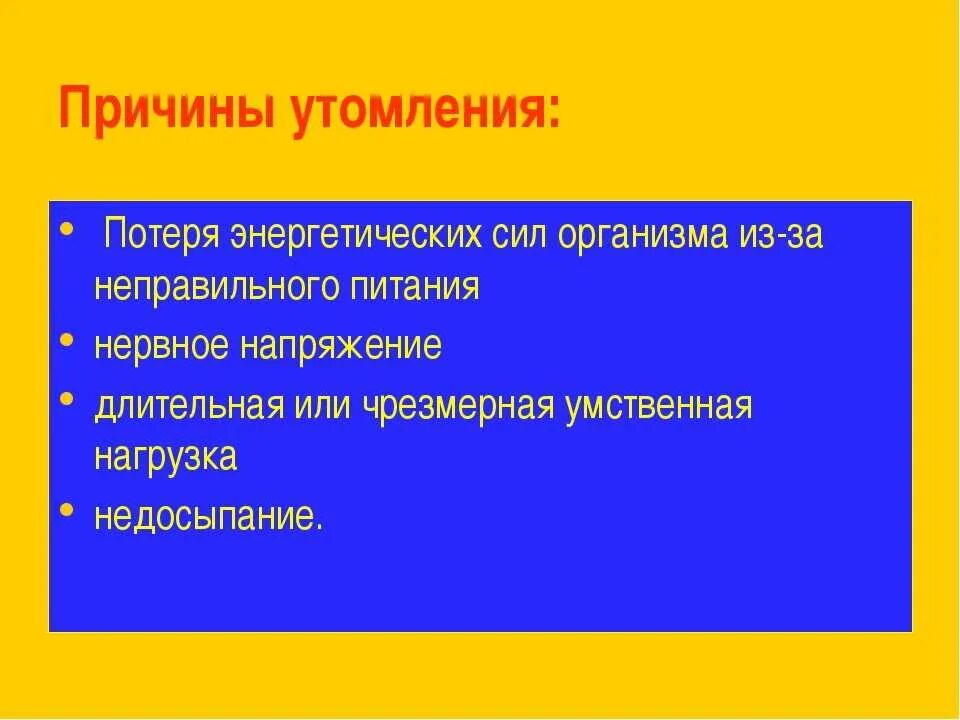 Причины утомления:

• Потеря энергетических сил организма из-за неправильного питания
• нервное напряжение
• длительная или чрезмерная умственная нагрузка
• недосыпание.